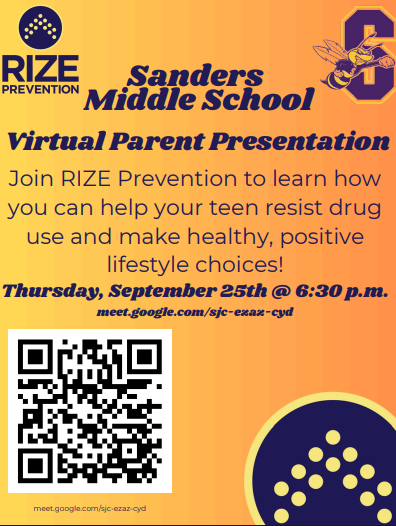 RIZE PREVENTION

S

Sanders Middle School

Virtual Parent Presentation

Join RIZE Prevention to learn how you can help your teen resist drug use and make healthy, positive lifestyle choices!

Thursday, September 25th @ 6:30 p.m.

meet.google.com/sjc-ezaz-cyd

meet.google.com/sjc-ezaz-cyd